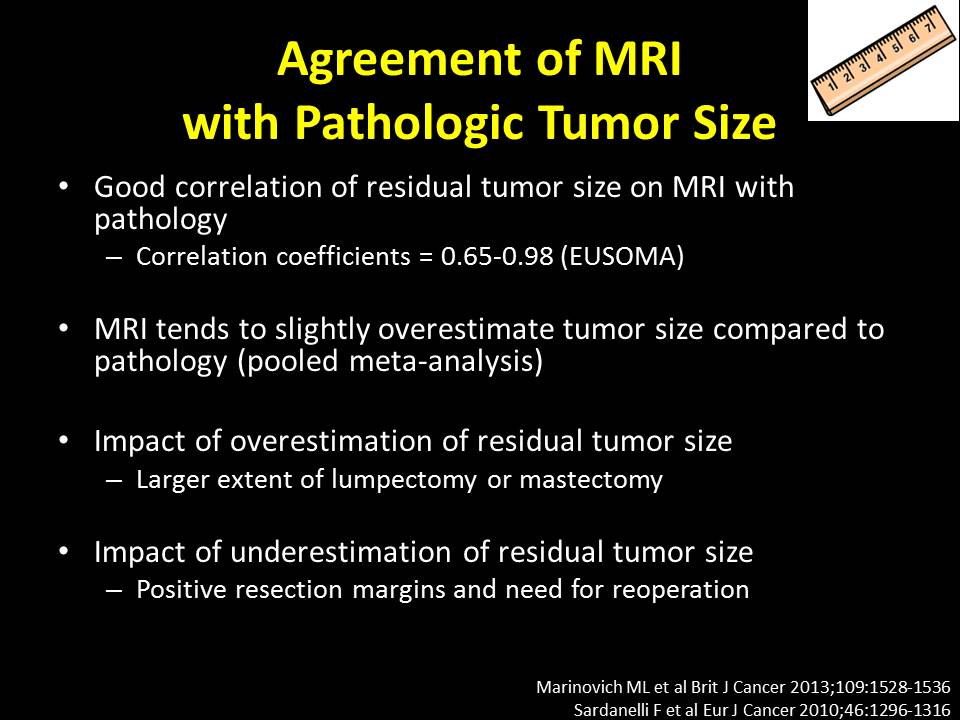 Agreement of MRI with Pathologic Tumor Size

1 2 3 4 5 6 7

• Good correlation of residual tumor size on MRI with pathology
– Correlation coefficients = 0.65-0.98 (EUSOMA)

• MRI tends to slightly overestimate tumor size compared to pathology (pooled meta-analysis)

• Impact of overestimation of residual tumor size
– Larger extent of lumpectomy or mastectomy

• Impact of underestimation of residual tumor size
– Positive resection margins and need for reoperation

Marinovich ML et al Brit J Cancer 2013;109:1528-1536
Sardanelli F et al Eur J Cancer 2010;46:1296-1316